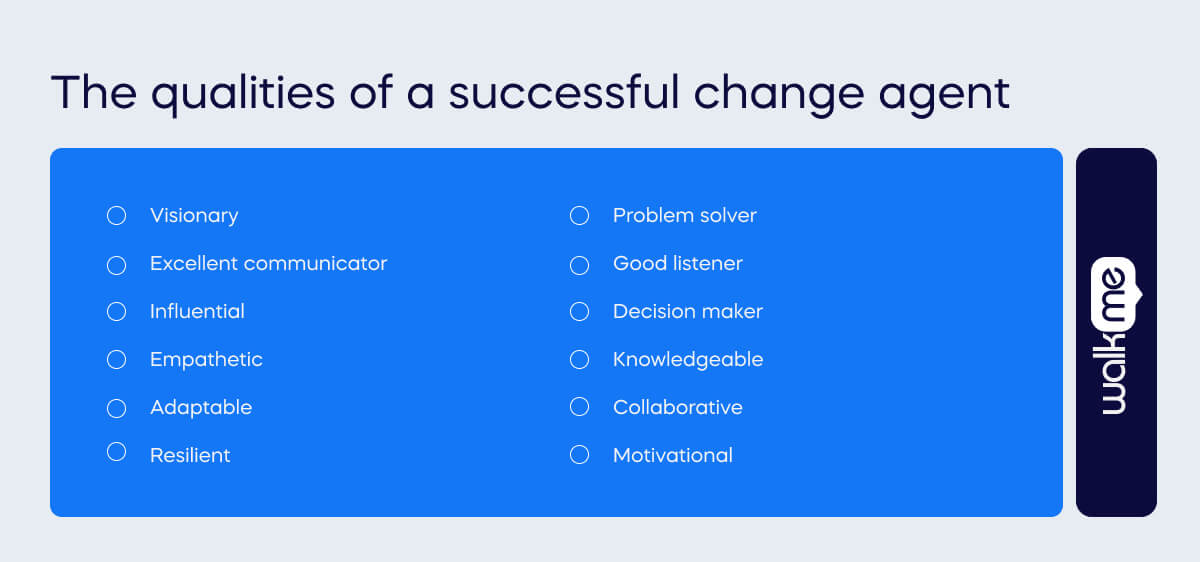 The qualities of a successful change agent

Visionary
Excellent communicator
Influential
Empathetic
Adaptable
Resilient

Problem solver
Good listener
Decision maker
Knowledgeable
Collaborative
Motivational

walkme